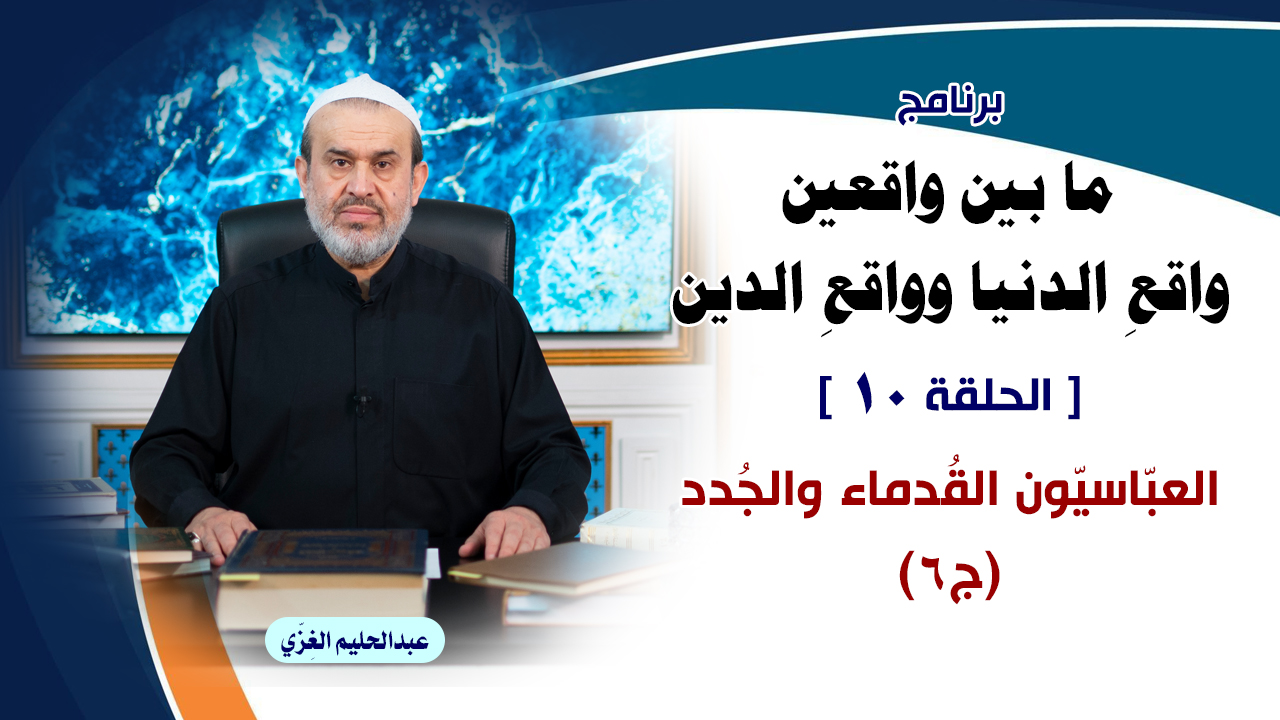 برنامج

ما بين واقعين
واقعِ الدنيا وواقعِ الدين

[ الحلقة ١٠ ]

العبّاسيّون القُدماء والجُدد

(ج٦)

عبدالحليم الغِزّي